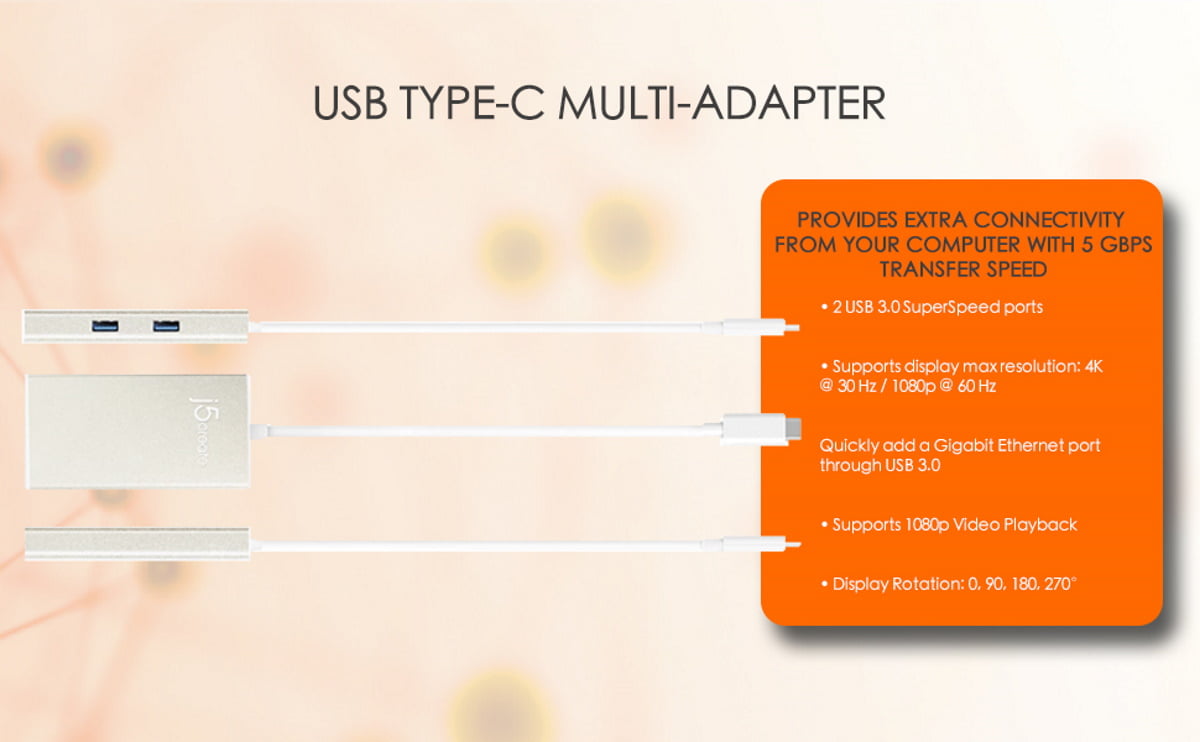 USB TYPE-C MULTI-ADAPTER

j5create

PROVIDES EXTRA CONNECTIVITY FROM YOUR COMPUTER WITH 5 GBPS TRANSFER SPEED

• 2 USB 3.0 SuperSpeed ports

• Supports display max resolution: 4K @ 30 Hz / 1080p @ 60 Hz

Quickly add a Gigabit Ethernet port through USB 3.0

• Supports 1080p Video Playback

• Display Rotation: 0, 90, 180, 270°